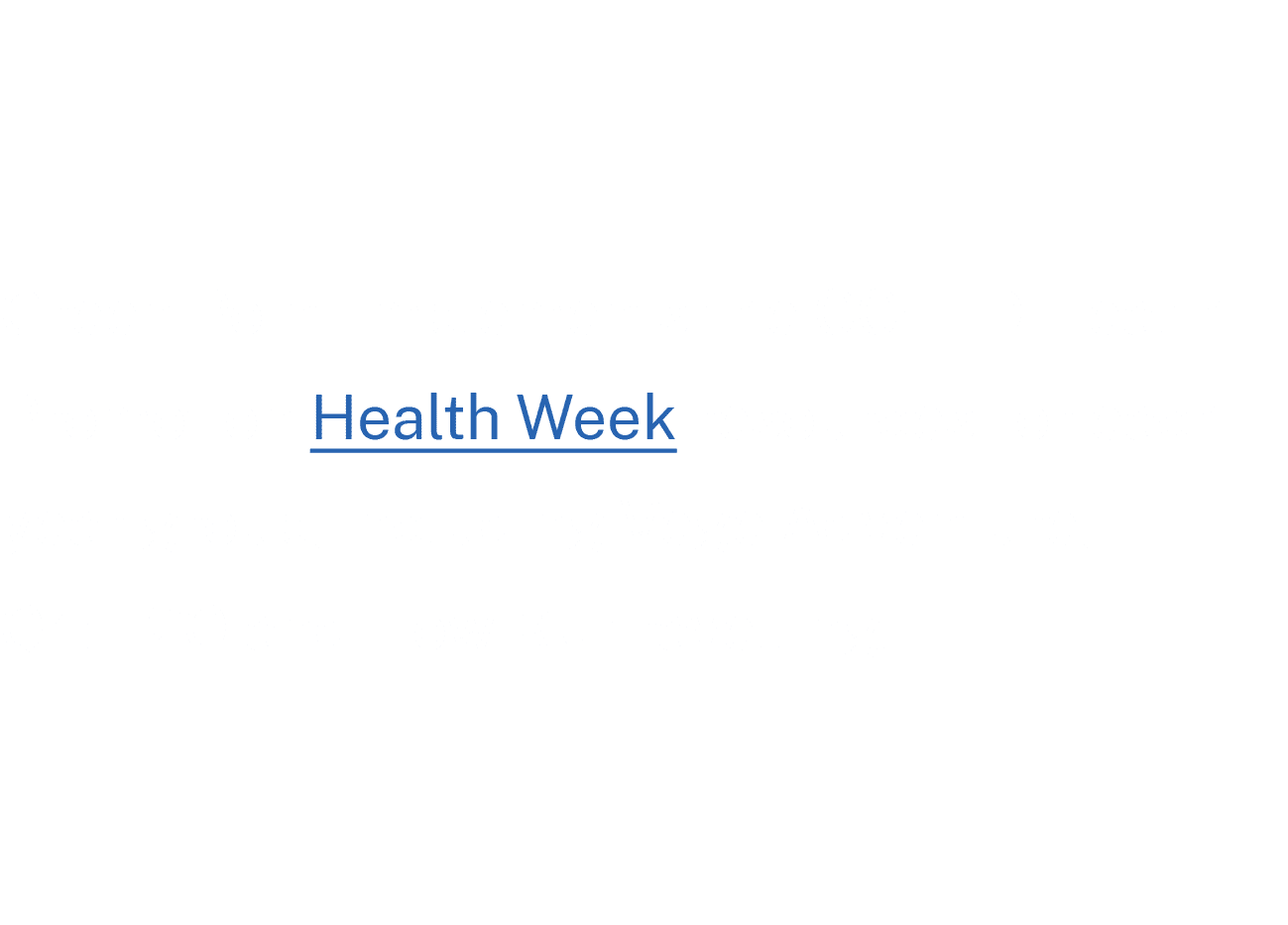 Health Week